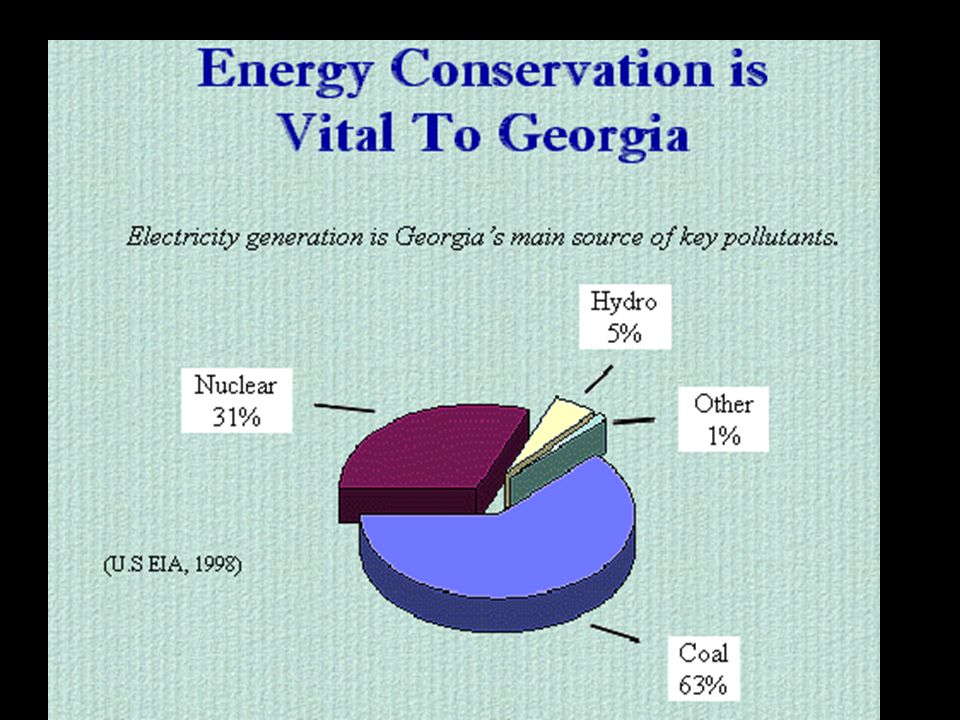 Energy Conservation is Vital To Georgia

Electricity generation is Georgia's main source of key pollutants.

Hydro
5%

Nuclear
31%

Other
1%

(U.S EIA, 1998)

Coal
63%